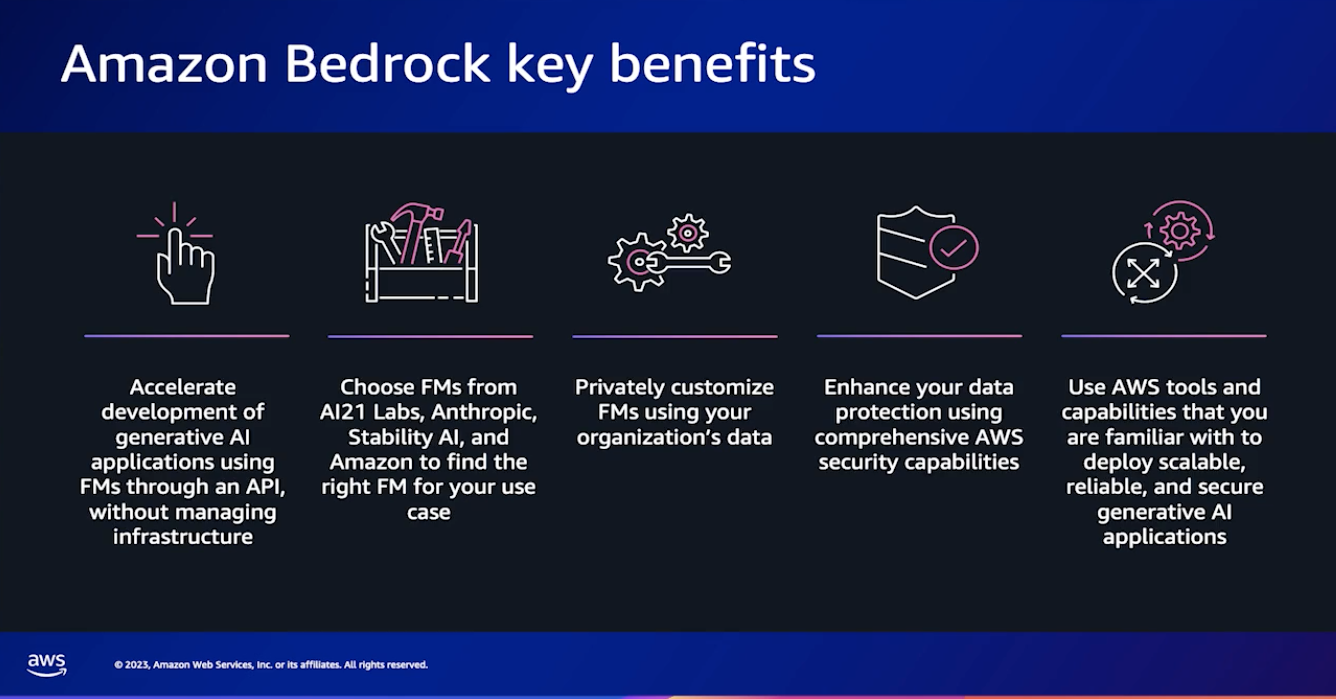 Amazon Bedrock key benefits

Accelerate development of generative AI applications using FMs through an API, without managing infrastructure

Choose FMs from AI21 Labs, Anthropic, Stability AI, and Amazon to find the right FM for your use case

Privately customize FMs using your organization's data

Enhance your data protection using comprehensive AWS security capabilities

Use AWS tools and capabilities that you are familiar with to deploy scalable, reliable, and secure generative AI applications

aws

© 2023, Amazon Web Services, Inc. or its affiliates. All rights reserved.